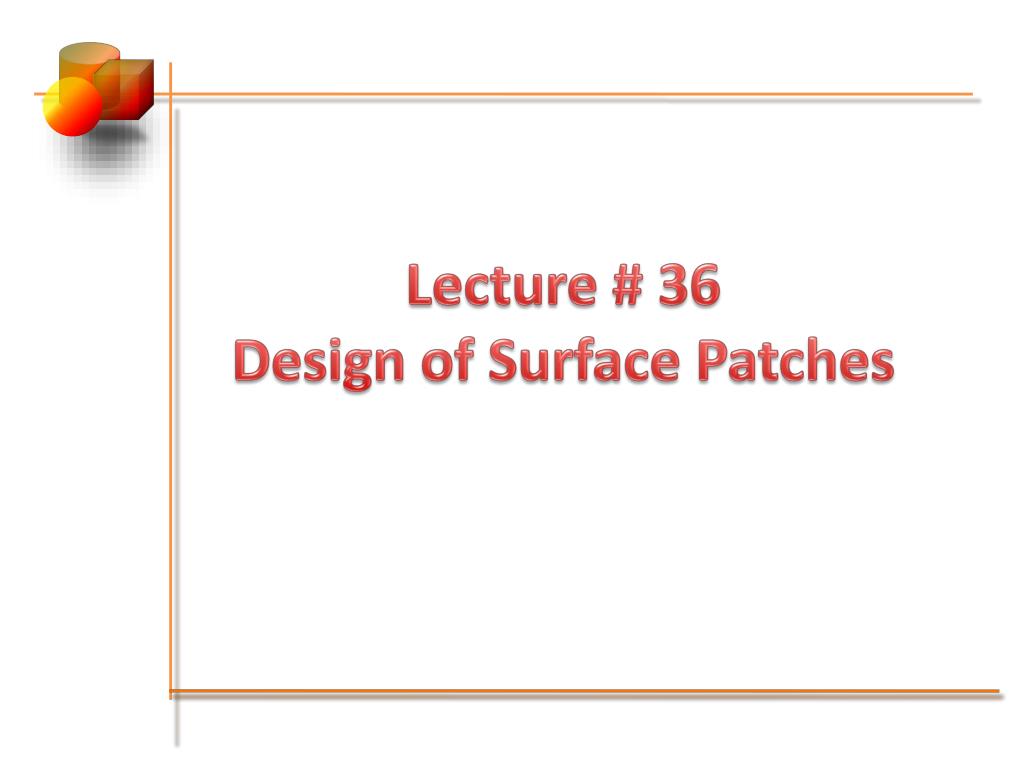 Lecture # 36
Design of Surface Patches